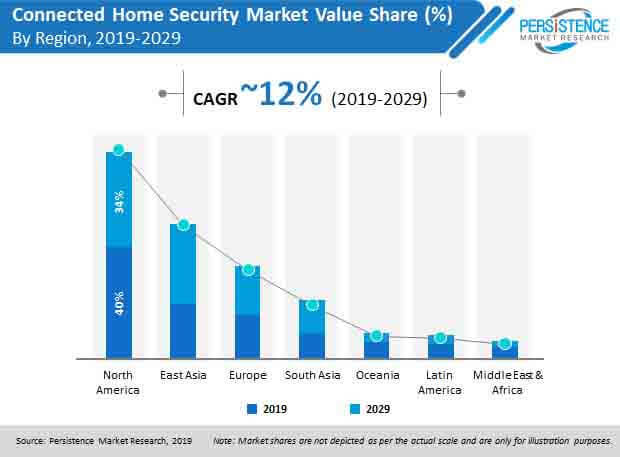 Connected Home Security Market Value Share (%)
By Region, 2019-2029

PERSISTENCE
MARKET RESEARCH

CAGR ~12% (2019-2029)

34%

40%

North America

East Asia

Europe

South Asia

Oceania

Latin America

Middle East & Africa

2019

2029

Source: Persistence Market Research, 2019

Note: Market shares are not depicted as per the actual scale and are only for illustration purposes.